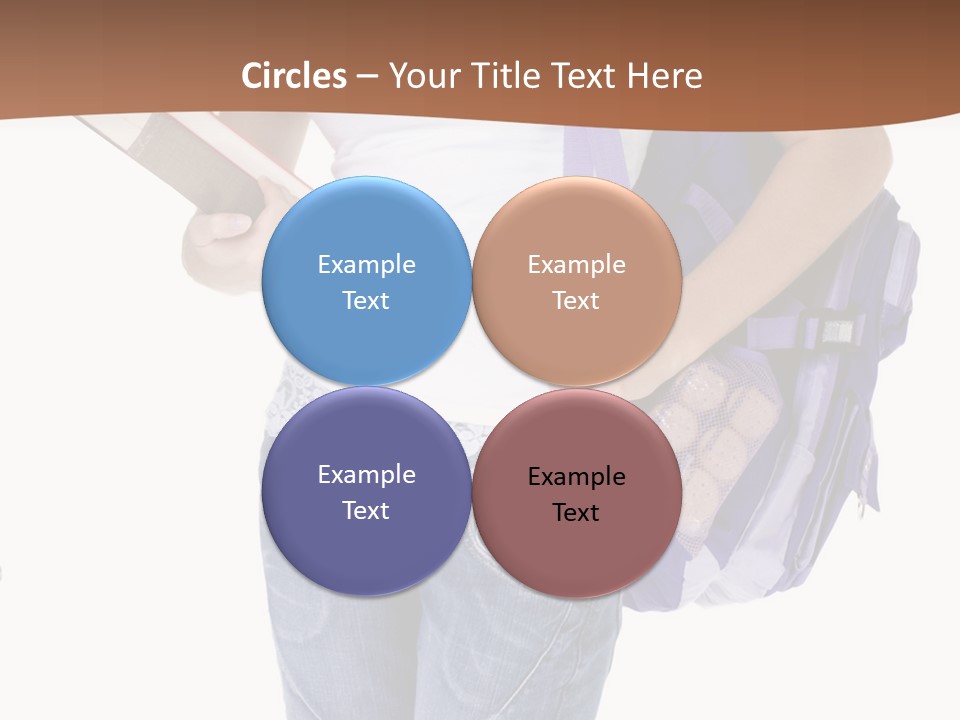 Circles – Your Title Text Here

Example Text

Example Text

Example Text

Example Text